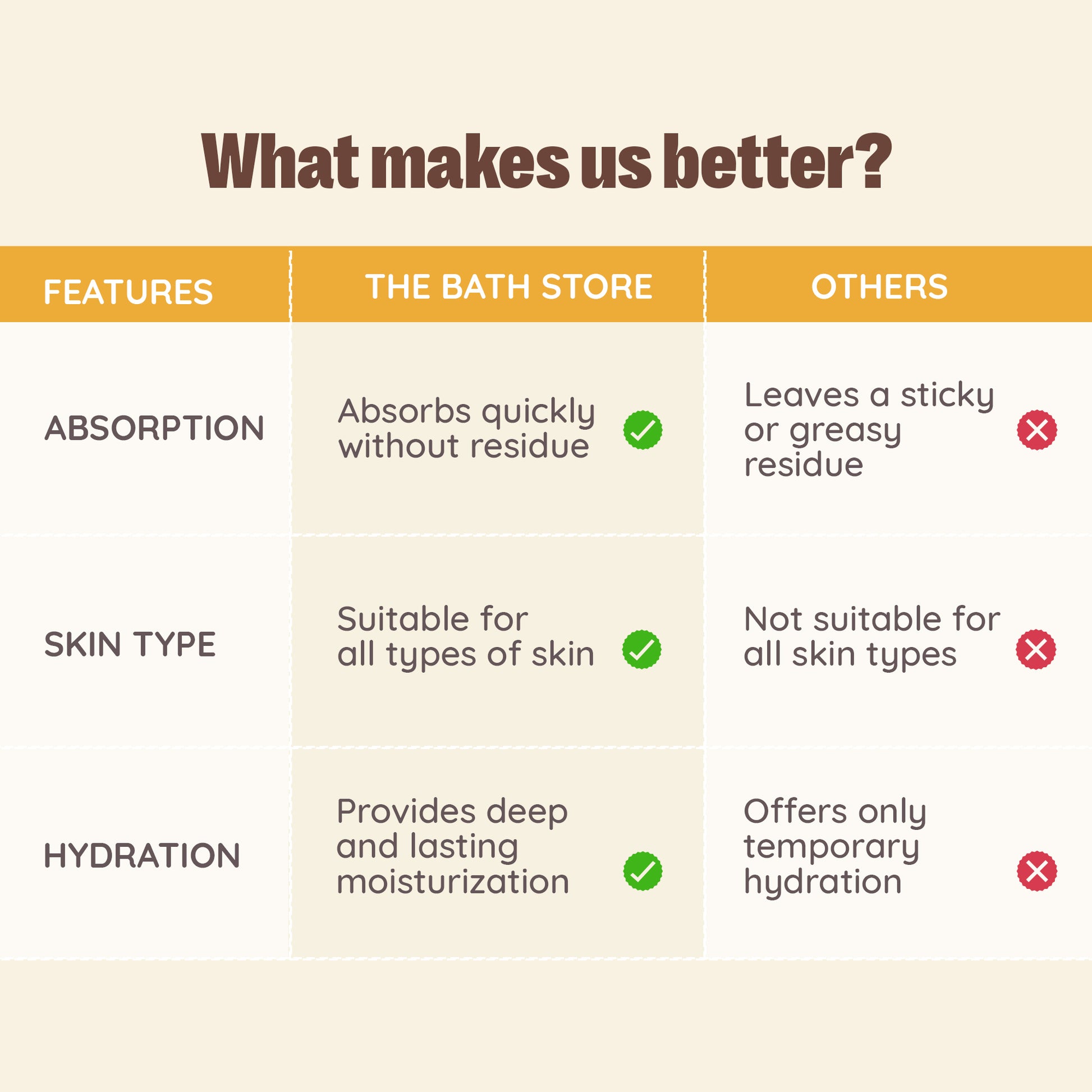 What makes us better?

| FEATURES | THE BATH STORE | OTHERS |
|---|---|---|
| ABSORPTION | Absorbs quickly without residue | Leaves a sticky or greasy residue |
| SKIN TYPE | Suitable for all types of skin | Not suitable for all skin types |
| HYDRATION | Provides deep and lasting moisturization | Offers only temporary hydration |